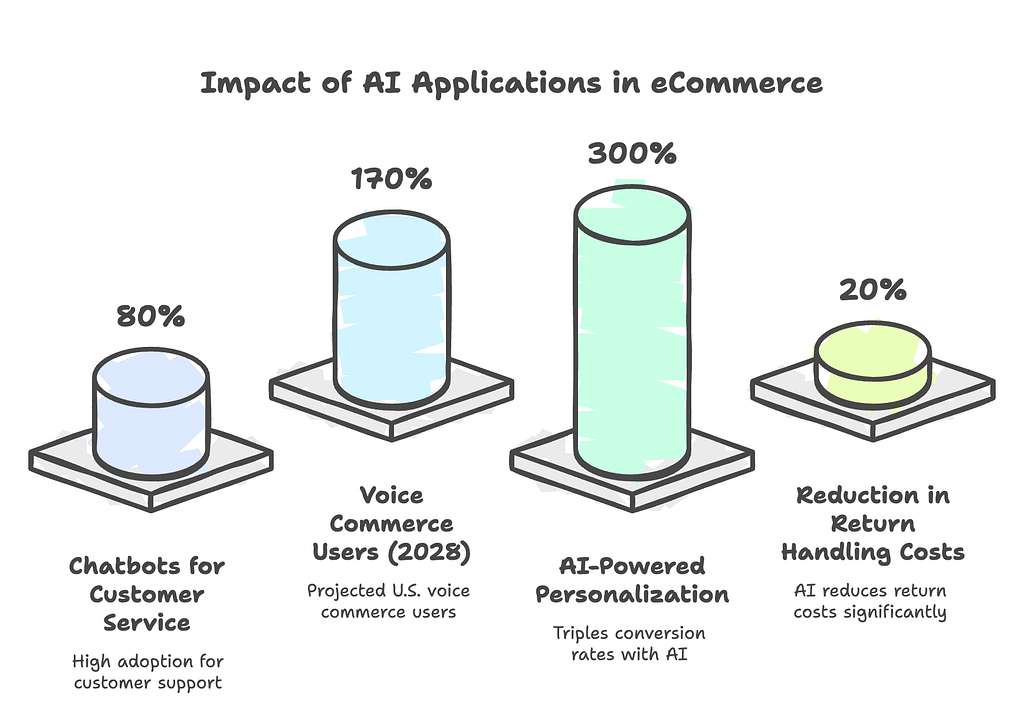 Impact of AI Applications in eCommerce

80%

Chatbots for Customer Service

High adoption for customer support

170%

Voice Commerce Users (2028)

Projected U.S. voice commerce users

300%

AI-Powered Personalization

Triples conversion rates with AI

20%

Reduction in Return Handling Costs

AI reduces return costs significantly